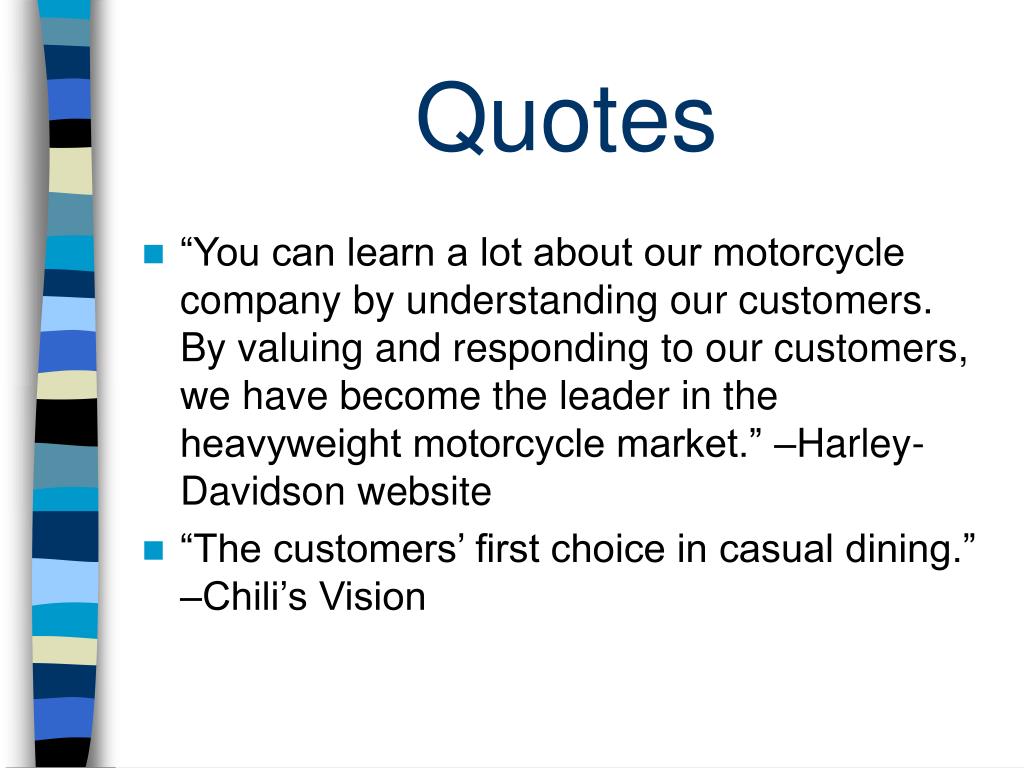 Quotes

“You can learn a lot about our motorcycle company by understanding our customers. By valuing and responding to our customers, we have become the leader in the heavyweight motorcycle market.” –Harley-Davidson website

“The customers’ first choice in casual dining.” –Chili’s Vision